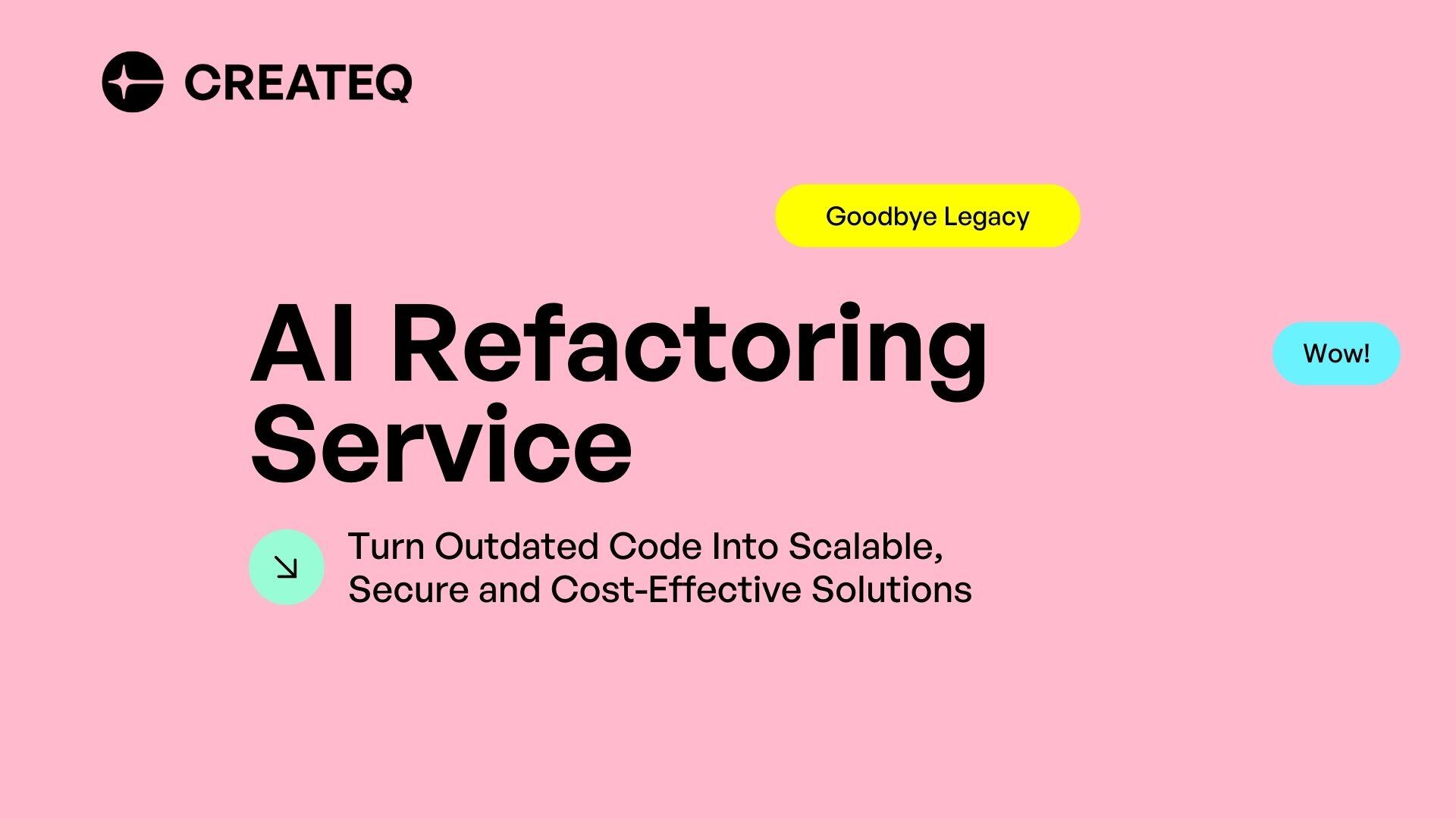 CREATEQ

Goodbye Legacy

AI Refactoring Service

Wow!

Turn Outdated Code Into Scalable, Secure and Cost-Effective Solutions